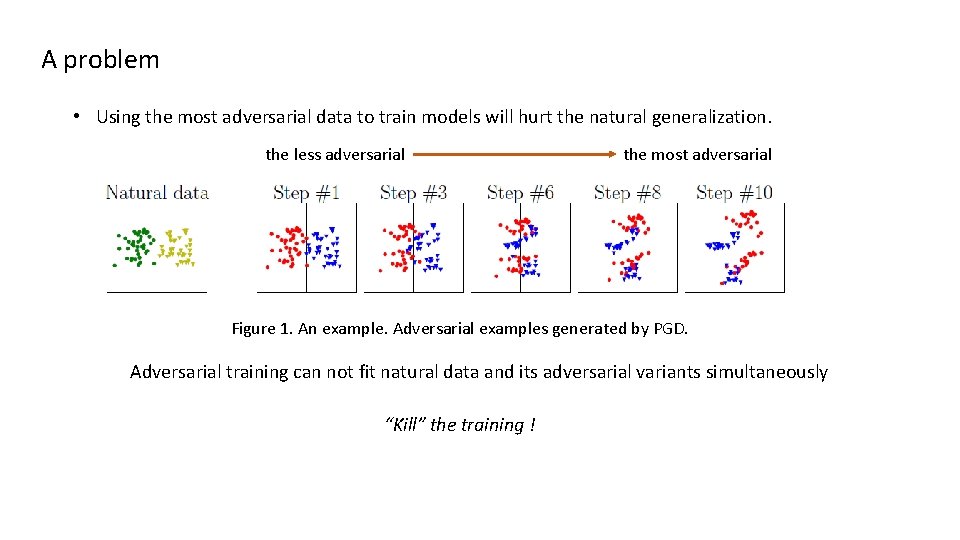 A problem

• Using the most adversarial data to train models will hurt the natural generalization.

the less adversarial the most adversarial

Natural data Step #1 Step #3 Step #6 Step #8 Step #10

Figure 1. An example. Adversarial examples generated by PGD.

Adversarial training can not fit natural data and its adversarial variants simultaneously

"Kill" the training !